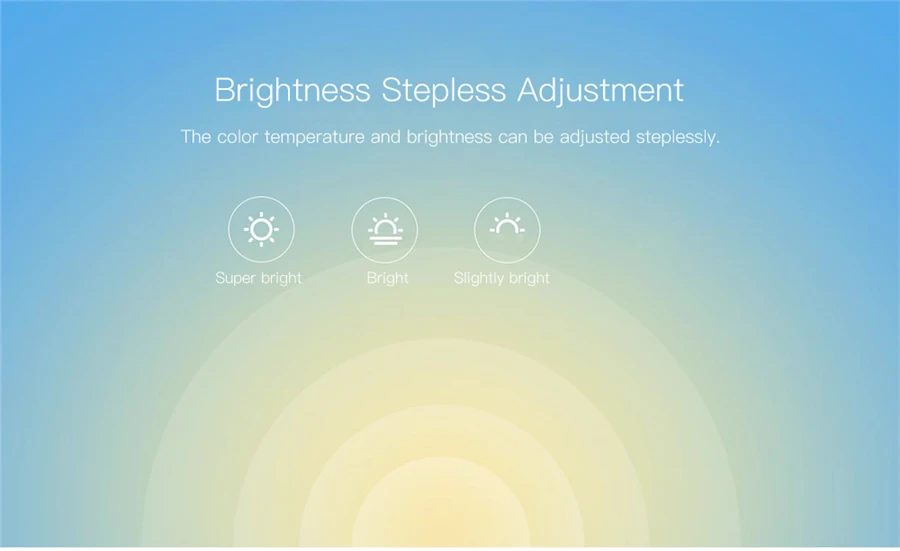 Brightness Stepless Adjustment

The color temperature and brightness can be adjusted steplessly.

Super bright

Bright

Slightly bright